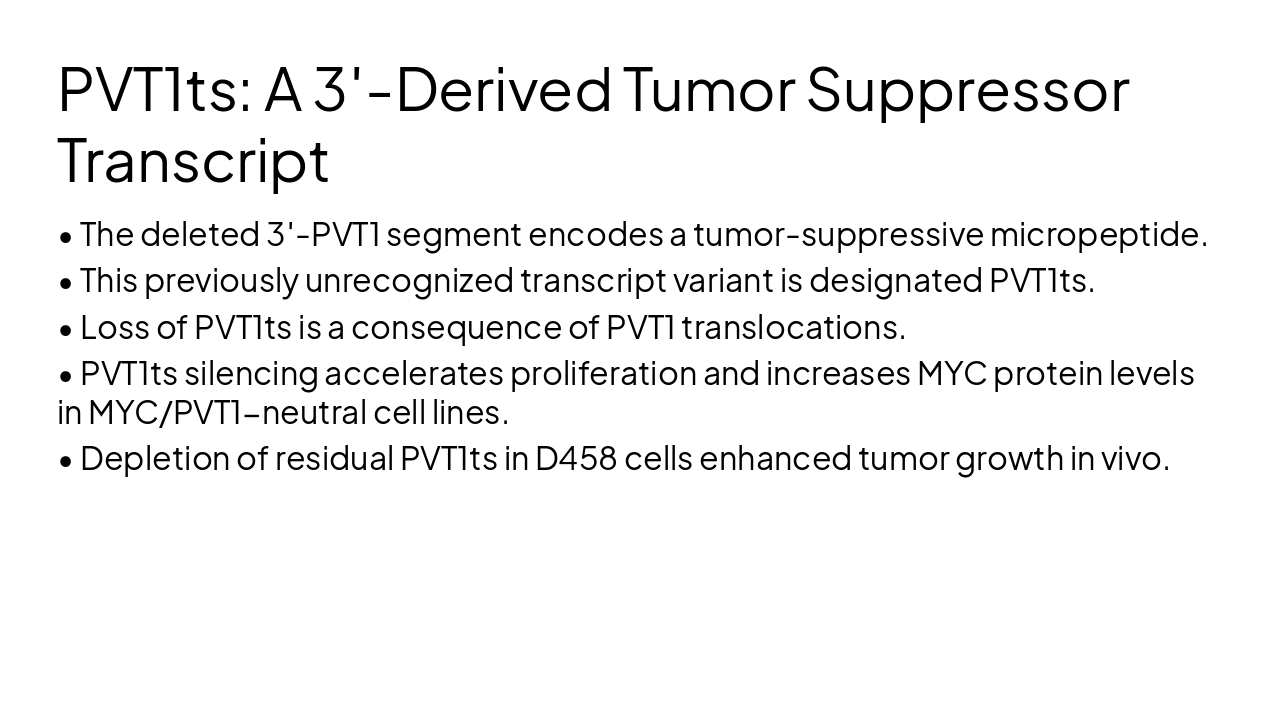 PVT1ts: A 3'-Derived Tumor Suppressor Transcript

• The deleted 3'-PVT1 segment encodes a tumor-suppressive micropeptide.
• This previously unrecognized transcript variant is designated PVT1ts.
• Loss of PVT1ts is a consequence of PVT1 translocations.
• PVT1ts silencing accelerates proliferation and increases MYC protein levels in MYC/PVT1–neutral cell lines.
• Depletion of residual PVT1ts in D458 cells enhanced tumor growth in vivo.